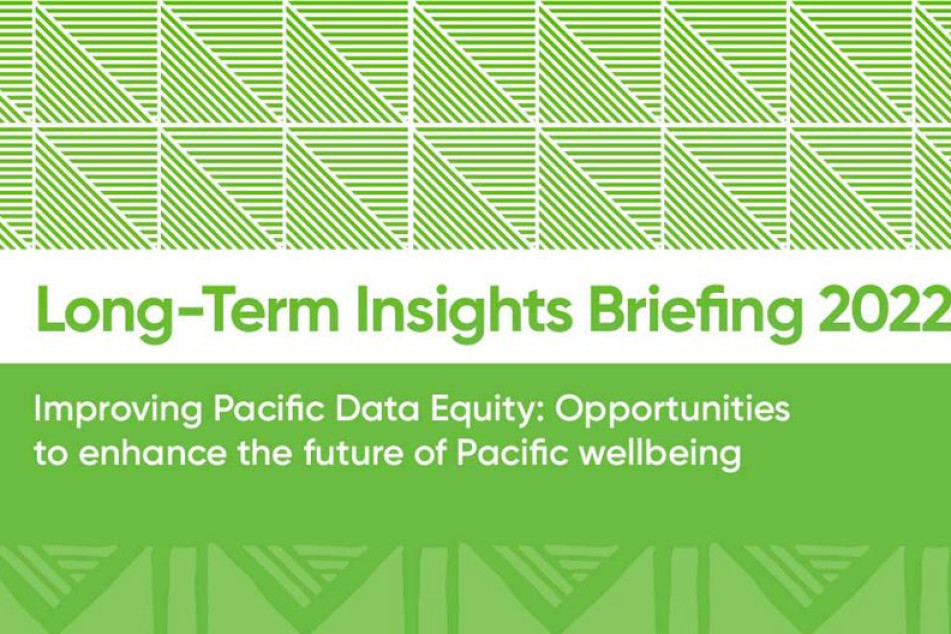 Long-Term Insights Briefing 2022

Improving Pacific Data Equity: Opportunities to enhance the future of Pacific wellbeing